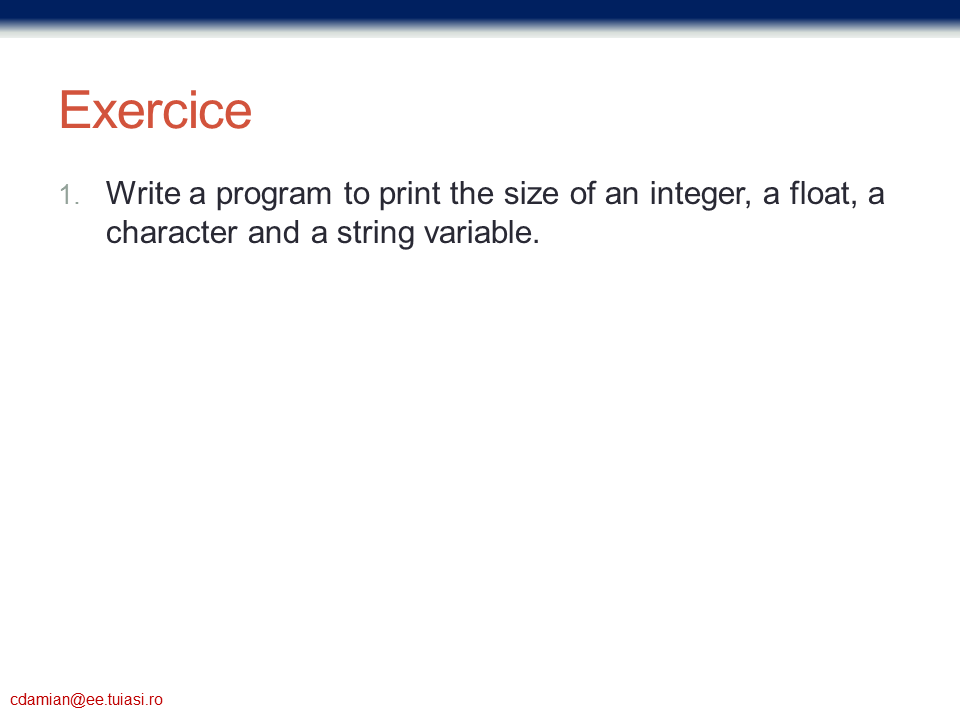 Exercice

1. Write a program to print the size of an integer, a float, a character and a string variable.

cdamian@ee.tuiasi.ro